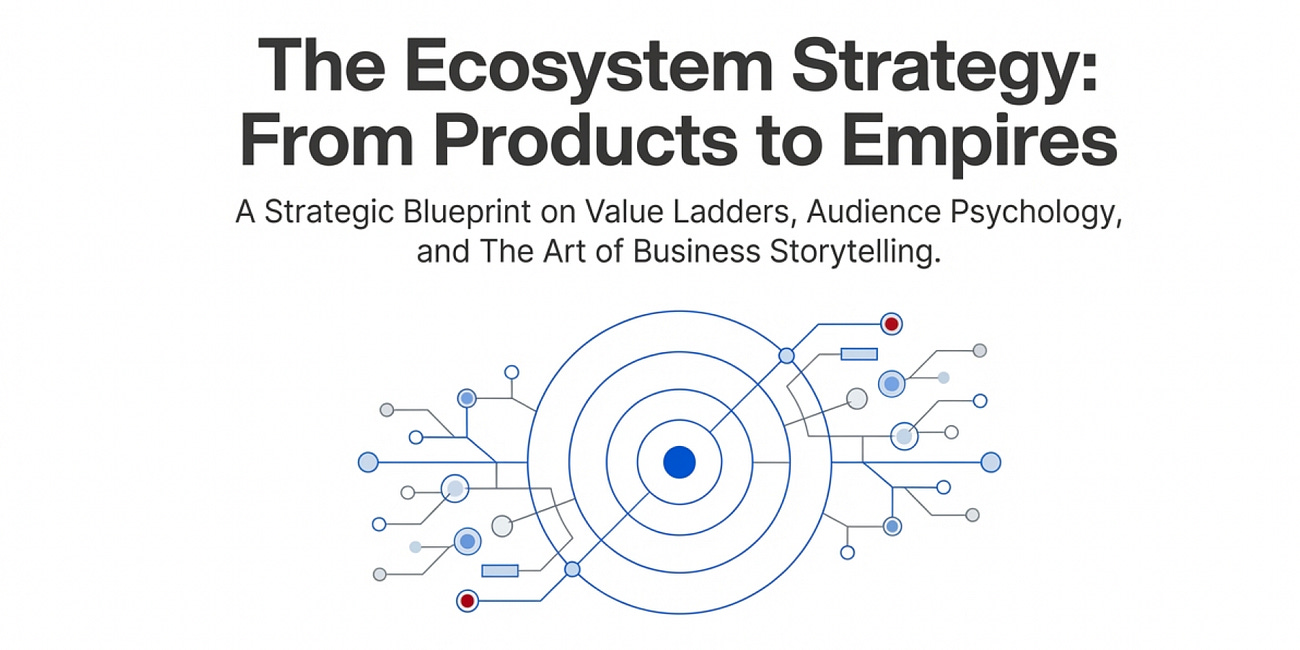 The Ecosystem Strategy: From Products to Empires

A Strategic Blueprint on Value Ladders, Audience Psychology, and The Art of Business Storytelling.